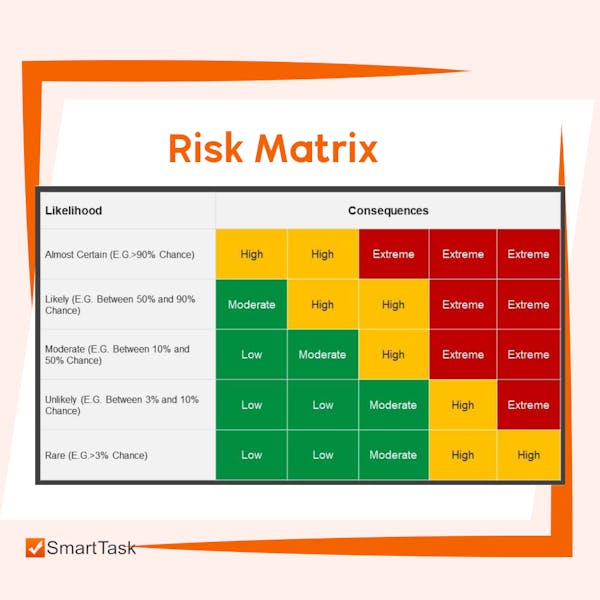 Risk Matrix

| Likelihood | Consequences | | | | |
|---|---|---|---|---|---|
| Almost Certain (E.G.>90% Chance) | High | High | Extreme | Extreme | Extreme |
| Likely (E.G. Between 50% and 90% Chance) | Moderate | High | High | Extreme | Extreme |
| Moderate (E.G. Between 10% and 50% Chance) | Low | Moderate | High | Extreme | Extreme |
| Unlikely (E.G. Between 3% and 10% Chance) | Low | Low | Moderate | High | Extreme |
| Rare (E.G.>3% Chance) | Low | Low | Moderate | High | High |

SmartTask